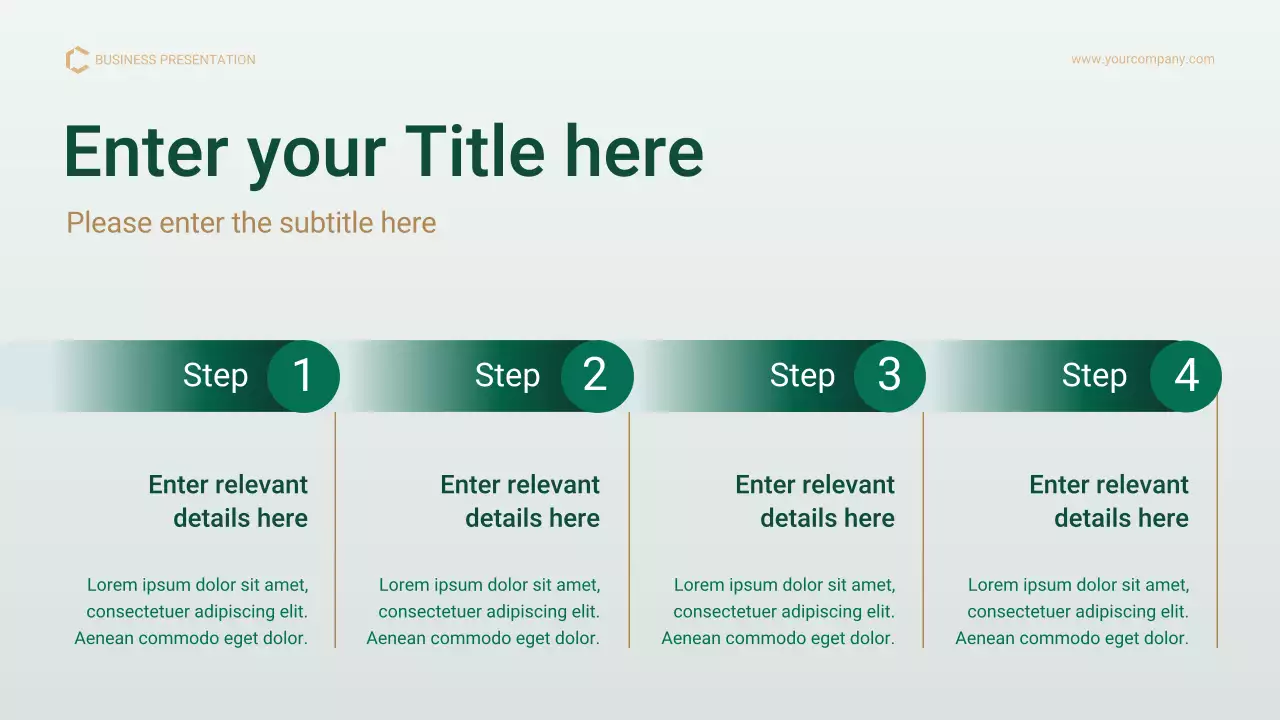 BUSINESS PRESENTATION

www.yourcompany.com

Enter your Title here

Please enter the subtitle here

Step 1

Enter relevant details here

Lorem ipsum dolor sit amet, consectetuer adipiscing elit. Aenean commodo eget dolor.

Step 2

Enter relevant details here

Lorem ipsum dolor sit amet, consectetuer adipiscing elit. Aenean commodo eget dolor.

Step 3

Enter relevant details here

Lorem ipsum dolor sit amet, consectetuer adipiscing elit. Aenean commodo eget dolor.

Step 4

Enter relevant details here

Lorem ipsum dolor sit amet, consectetuer adipiscing elit. Aenean commodo eget dolor.